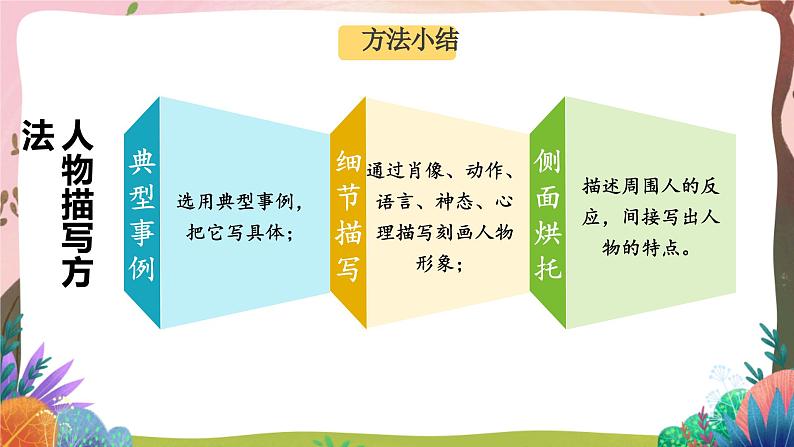 方法小结

人物描写方法

典型事例

选用典型事例，把它写具体；

细节描写

通过肖像、动作、语言、神态、心理描写刻画人物形象；

侧面烘托

描述周围人的反应，间接写出人物的特点。